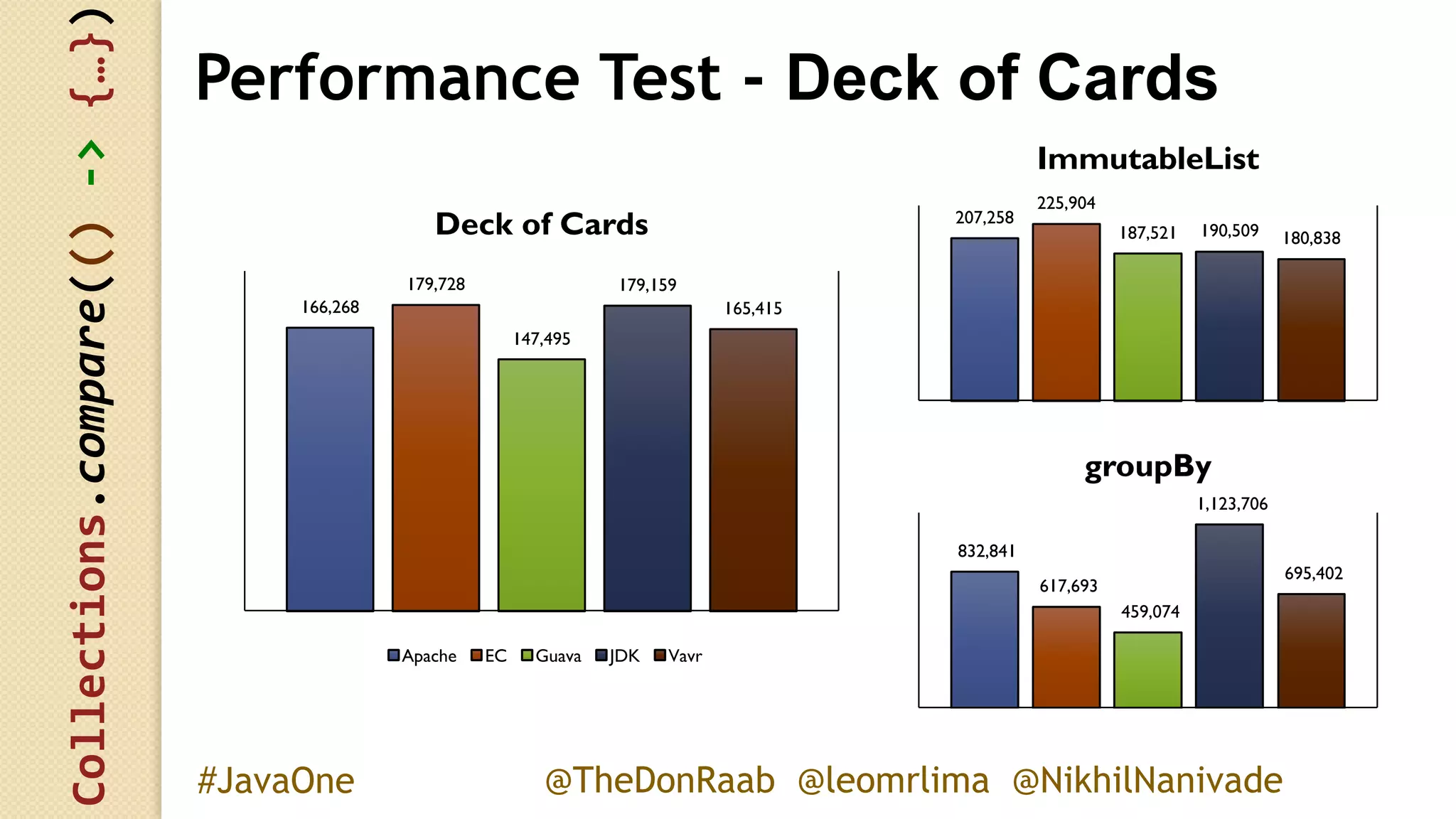 Collections.compare(() -> {...})

Performance Test - Deck of Cards

Deck of Cards

166,268
179,728
147,495
179,159
165,415

Apache EC Guava JDK Vavr

ImmutableList

207,258
225,904
187,521
190,509
180,838

groupBy

832,841
617,693
459,074
1,123,706
695,402

#JavaOne @TheDonRaab @leomrlima @NikhilNanivade